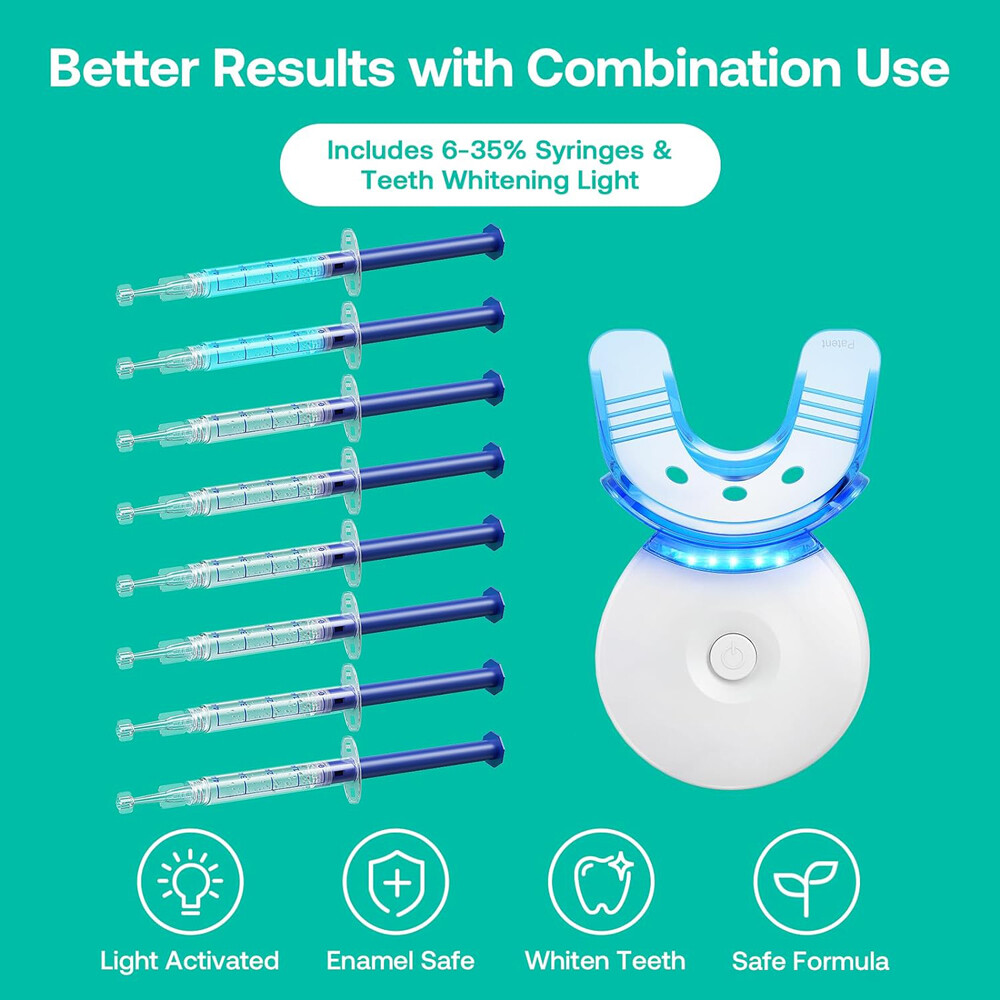 Better Results with Combination Use

Includes 6-35% Syringes & Teeth Whitening Light

Patent

Light Activated

Enamel Safe

Whiten Teeth

Safe Formula